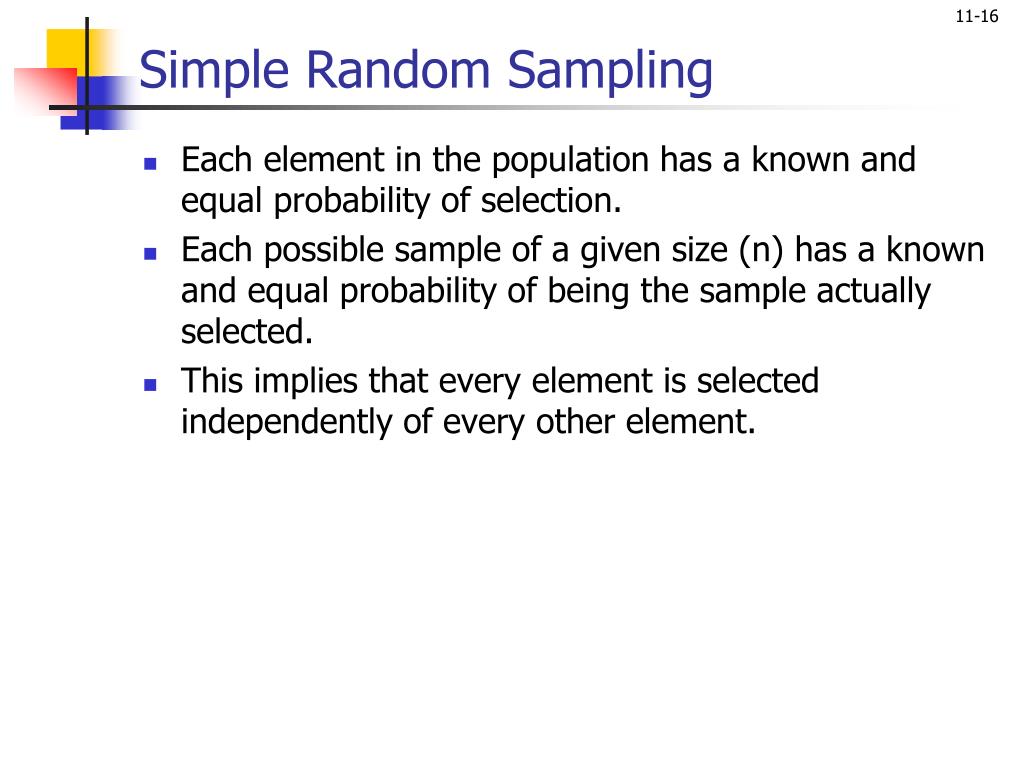 11-16

Simple Random Sampling

- Each element in the population has a known and equal probability of selection.
- Each possible sample of a given size (n) has a known and equal probability of being the sample actually selected.
- This implies that every element is selected independently of every other element.